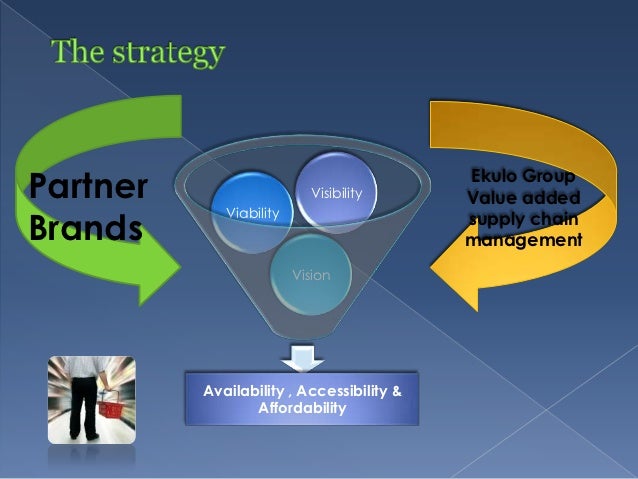 The strategy

Partner Brands

Viability

Visibility

Vision

Ekulo Group Value added supply chain management

Availability , Accessibility & Affordability